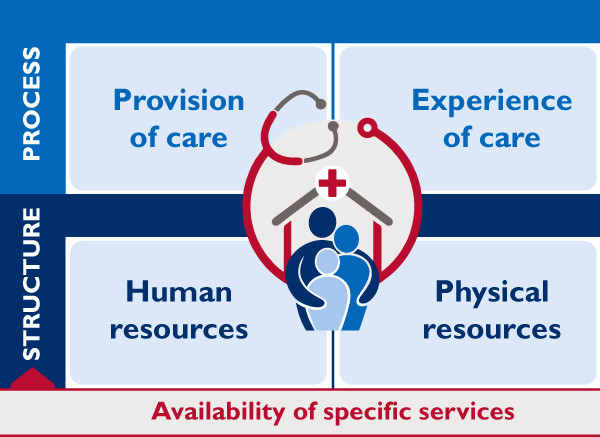 PROCESS

Provision of care

Experience of care

STRUCTURE

Human resources

Physical resources

Availability of specific services